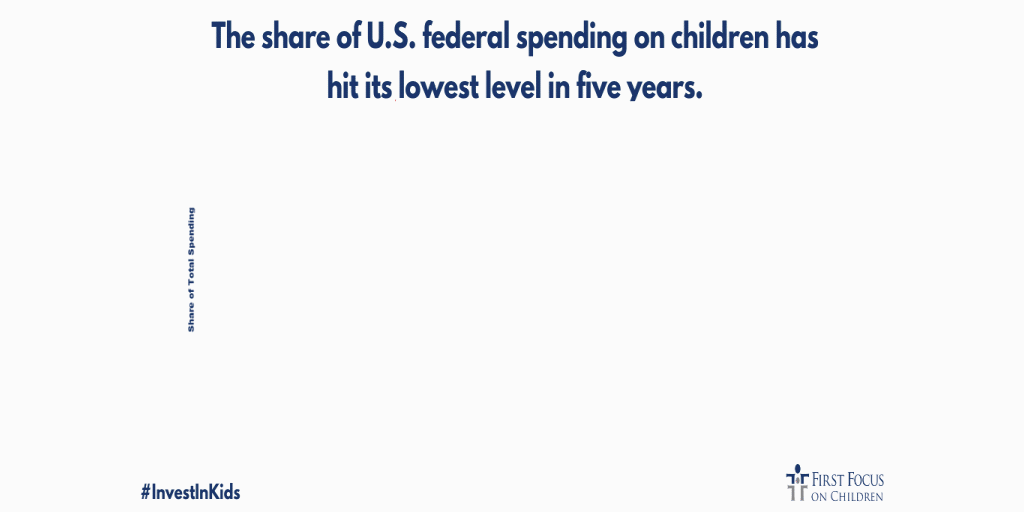 The share of U.S. federal spending on children has hit its lowest level in five years.

Share of Total Spending

#InvestInKids

FIRST FOCUS ON CHILDREN